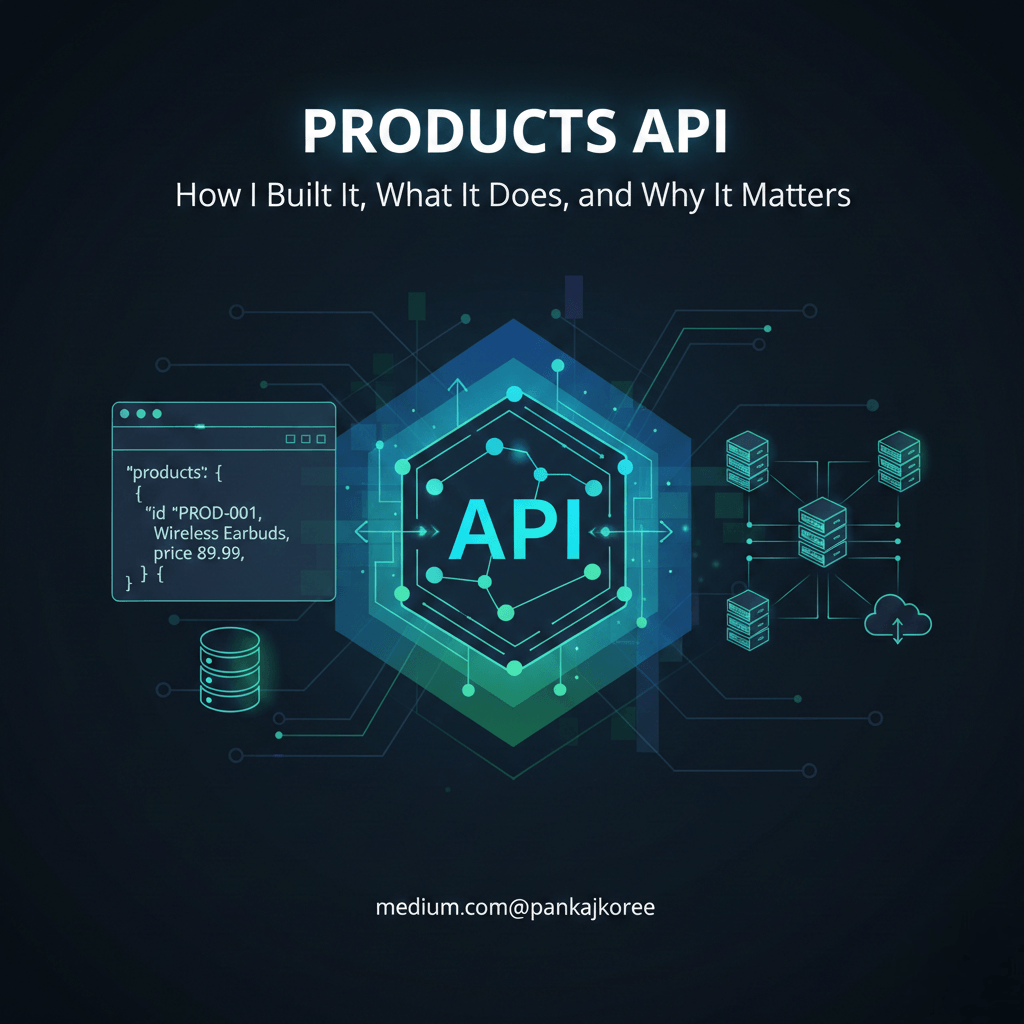 PRODUCTS API

How I Built It, What It Does, and Why It Matters

"products": {
{
"id "PROD-001,
Wireless Earbuds,
price 89.99,
} {
}

API

medium.com@pankajkoree